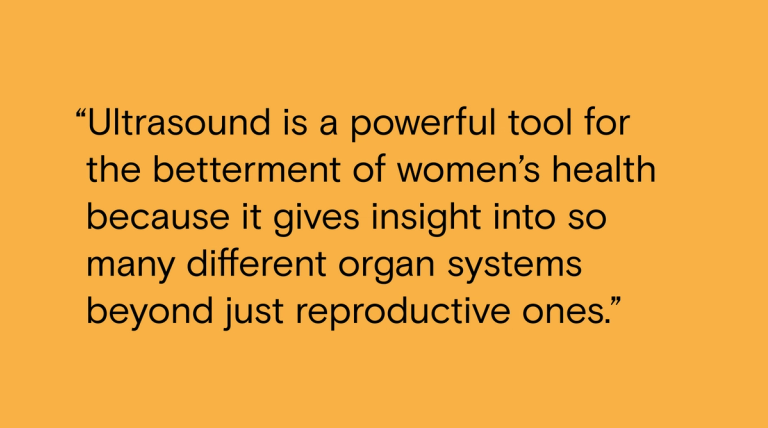 “Ultrasound is a powerful tool for the betterment of women’s health because it gives insight into so many different organ systems beyond just reproductive ones.”